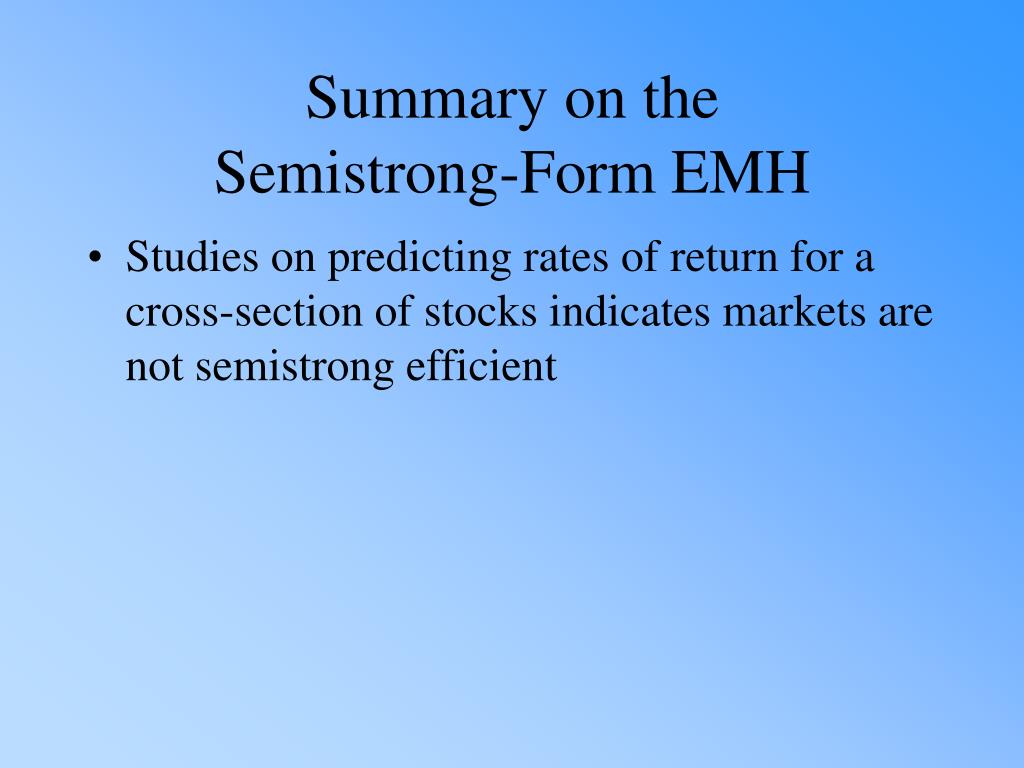 Summary on the
Semistrong-Form EMH

• Studies on predicting rates of return for a cross-section of stocks indicates markets are not semistrong efficient